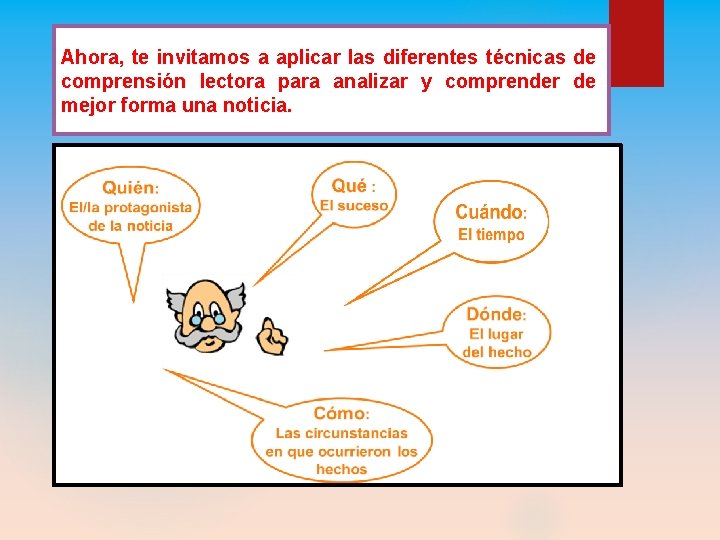 Ahora, te invitamos a aplicar las diferentes técnicas de comprensión lectora para analizar y comprender de mejor forma una noticia.

Quién:
El/la protagonista de la noticia

Qué :
El suceso

Cuándo:
El tiempo

Dónde:
El lugar del hecho

Cómo:
Las circunstancias en que ocurrieron los hechos